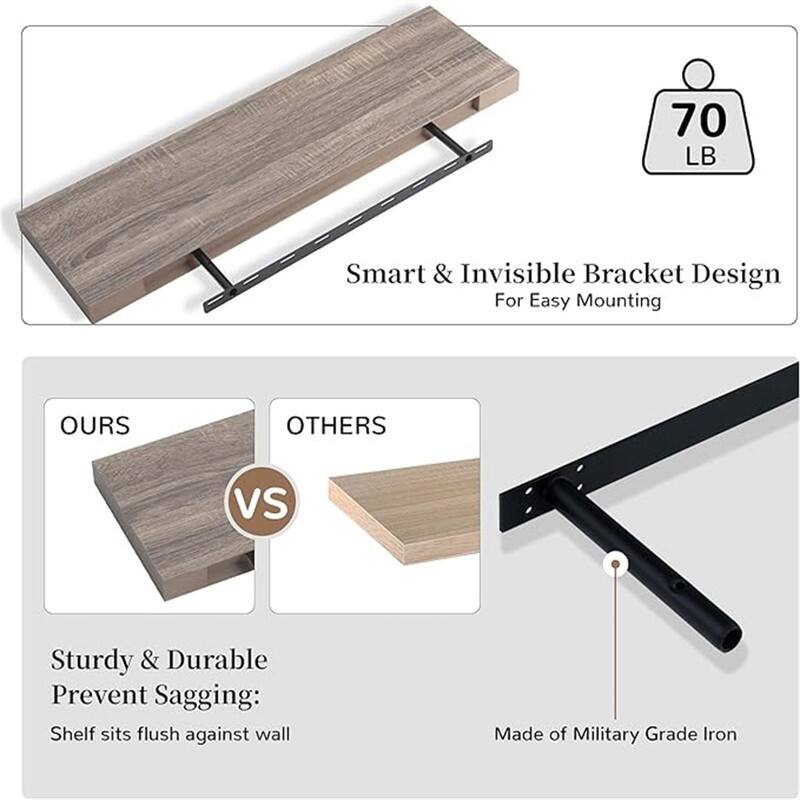 70
LB

Smart & Invisible Bracket Design
For Easy Mounting

OURS

VS

OTHERS

Sturdy & Durable
Prevent Sagging:

Shelf sits flush against wall

Made of Military Grade Iron